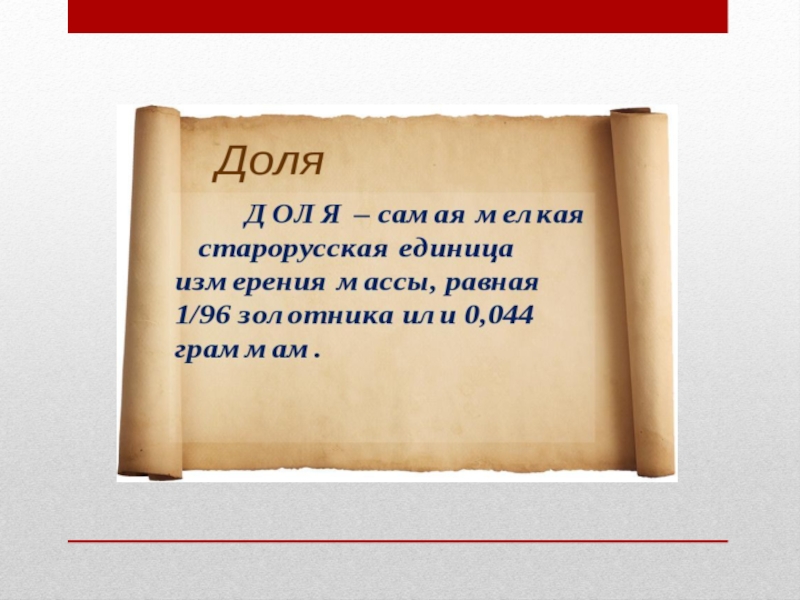 Доля

ДОЛЯ – самая мелкая старорусская единица измерения массы, равная 1/96 золотника или 0,044 граммам.